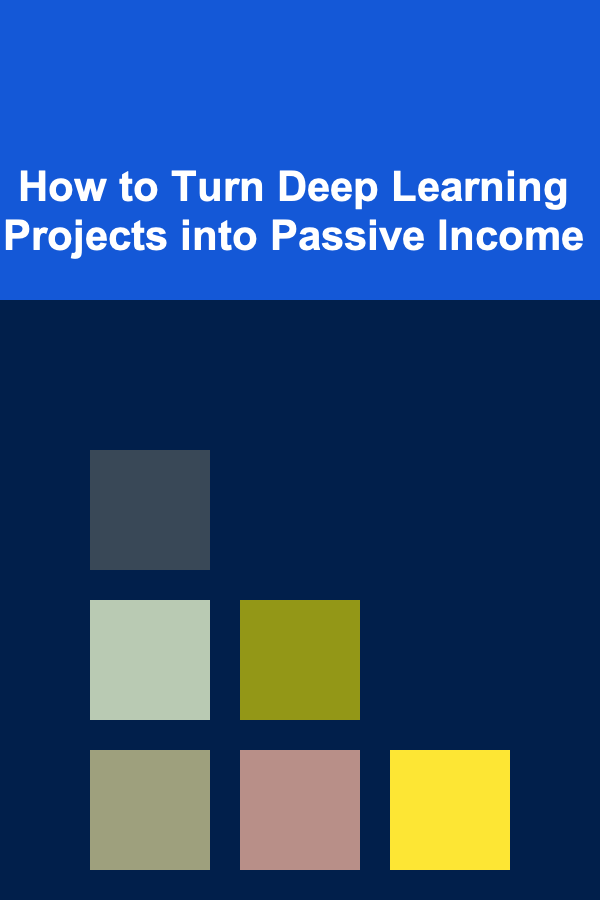 How to Turn Deep Learning Projects into Passive Income